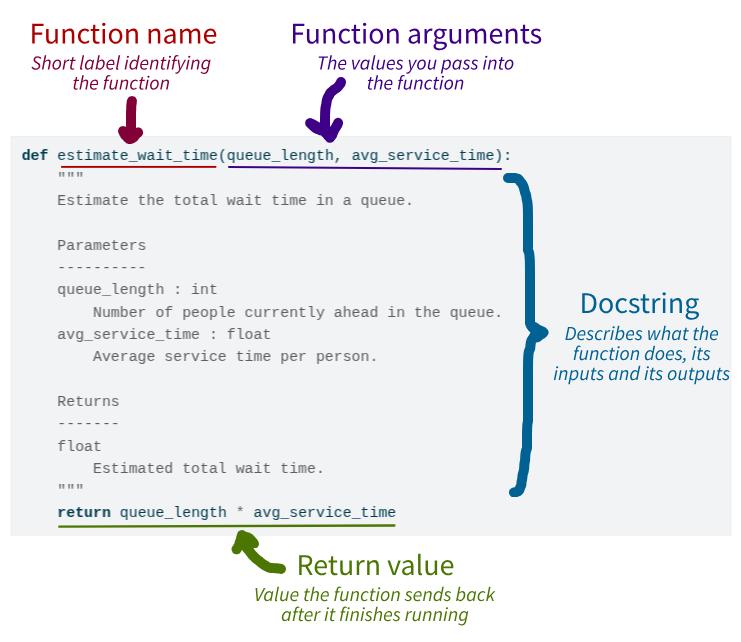 Function name
Short label identifying the function

Function arguments
The values you pass into the function

def estimate_wait_time(queue_length, avg_service_time):
    """
    Estimate the total wait time in a queue.

    Parameters
    ----------
    queue_length : int
        Number of people currently ahead in the queue.
    avg_service_time : float
        Average service time per person.

    Returns
    -------
    float
        Estimated total wait time.
    """
    return queue_length * avg_service_time

Docstring
Describes what the function does, its inputs and its outputs

Return value
Value the function sends back after it finishes running